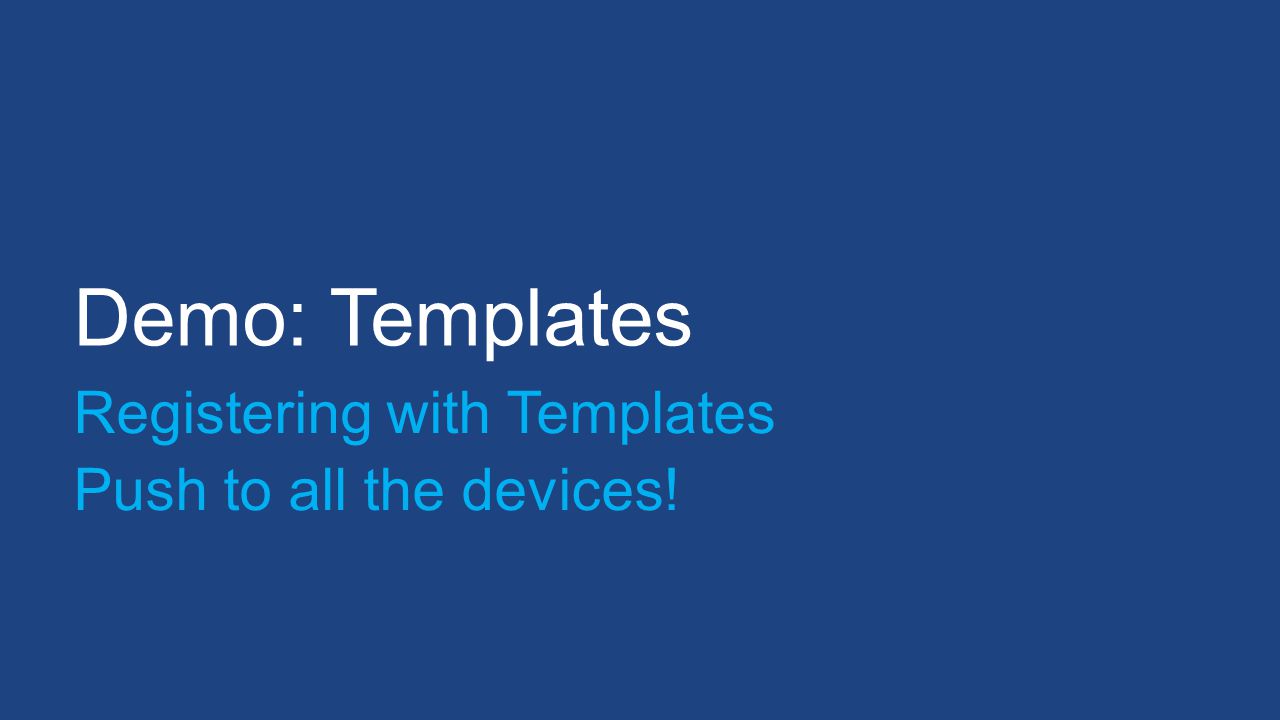 Demo: Templates

Registering with Templates
Push to all the devices!